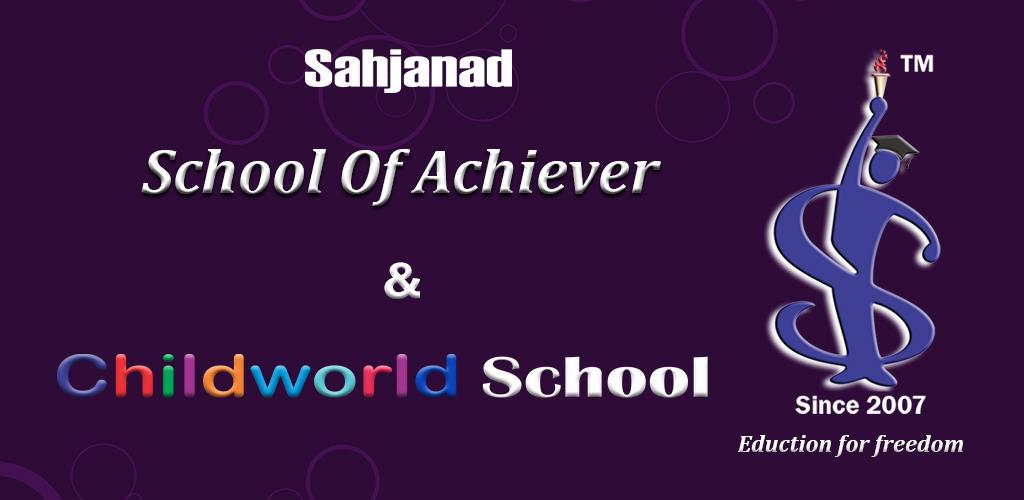 Sahjanad

School Of Achiever

&

Childworld School

TM

Since 2007

Eduction for freedom